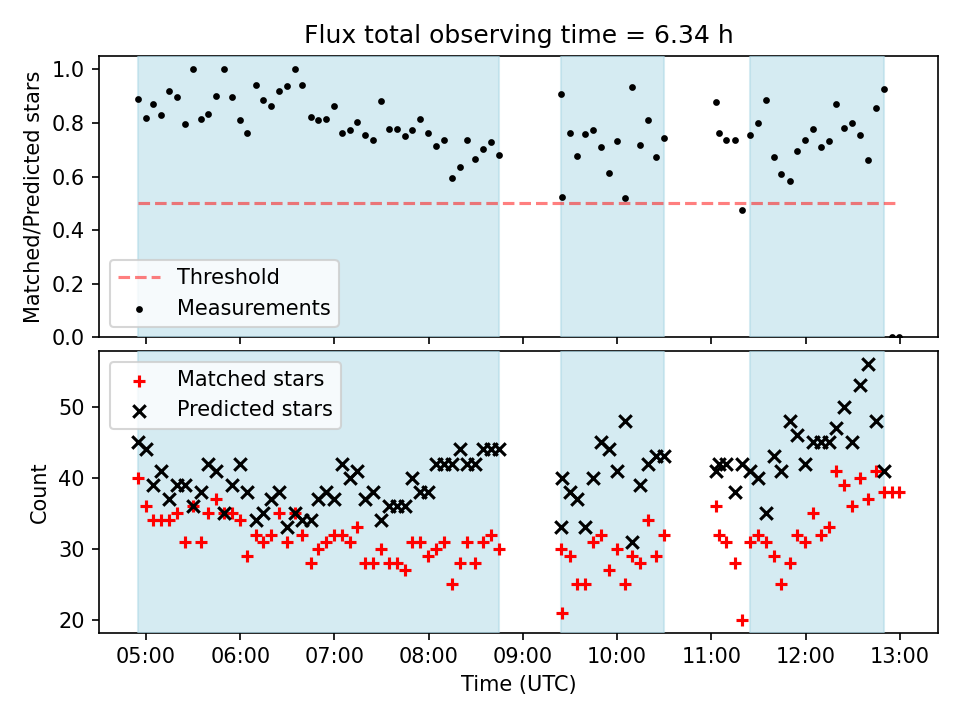 Flux total observing time = 6.34 h

Matched/Predicted stars

1.0
0.8
0.6
0.4
0.2
0.0

Threshold
Measurements

Matched stars
Predicted stars

Count

50
40
30
20

05:00 06:00 07:00 08:00 09:00 10:00 11:00 12:00 13:00

Time (UTC)